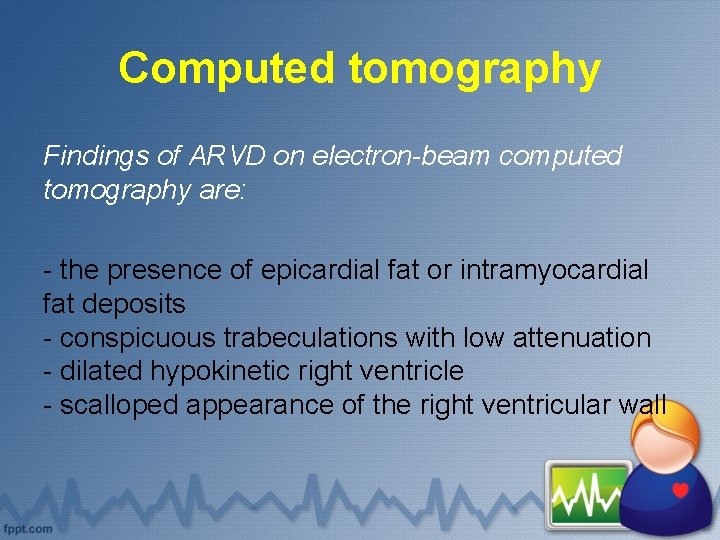 Computed tomography

Findings of ARVD on electron-beam computed tomography are:

- the presence of epicardial fat or intramyocardial fat deposits
- conspicuous trabeculations with low attenuation
- dilated hypokinetic right ventricle
- scalloped appearance of the right ventricular wall

fppt.com